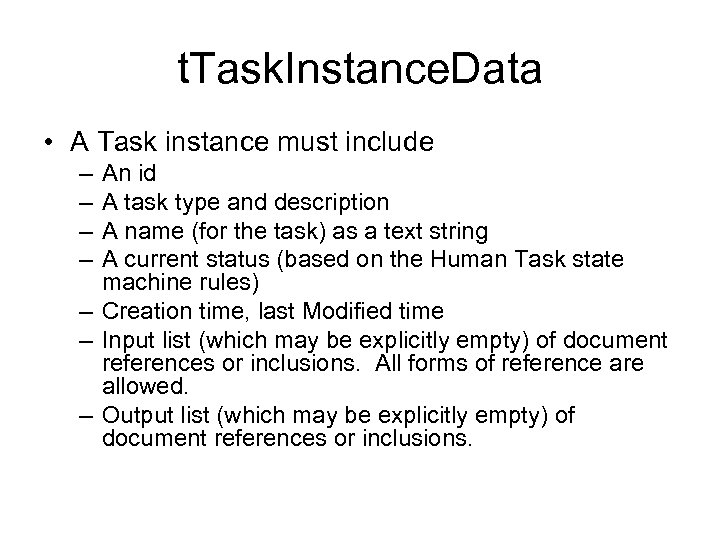 tTaskInstanceData

• A Task instance must include
– An id
– A task type and description
– A name (for the task) as a text string
– A current status (based on the Human Task state machine rules)
– Creation time, last Modified time
– Input list (which may be explicitly empty) of document references or inclusions. All forms of reference are allowed.
– Output list (which may be explicitly empty) of document references or inclusions.